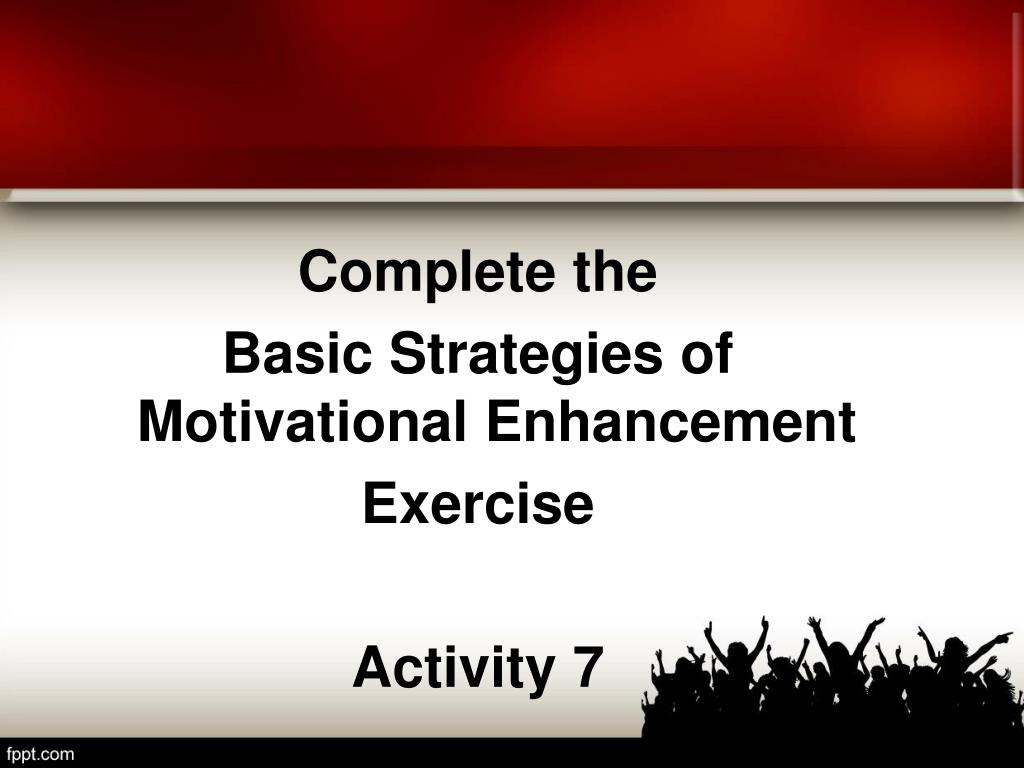 Complete the
Basic Strategies of Motivational Enhancement
Exercise

Activity 7

fppt.com